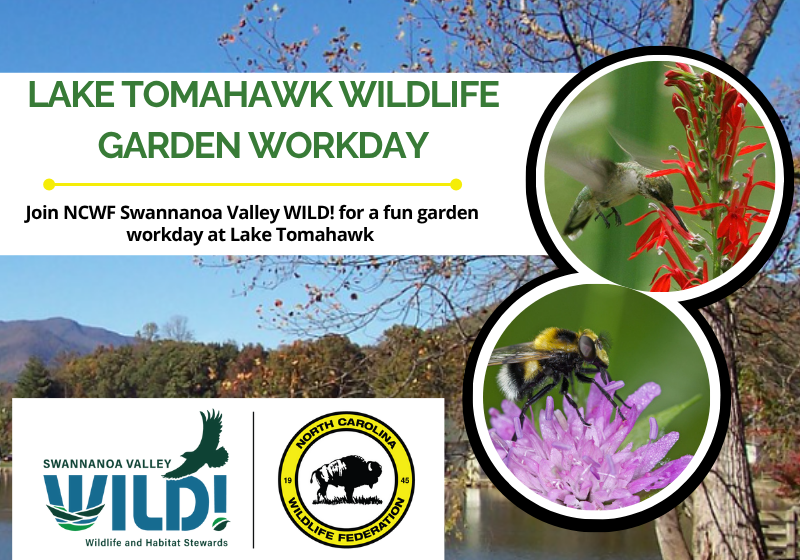 LAKE TOMAHAWK WILDLIFE GARDEN WORKDAY

Join NCWF Swannanoa Valley WILD! for a fun garden workday at Lake Tomahawk

SWANNANOA VALLEY
WILD!
Wildlife and Habitat Stewards

NORTH CAROLINA
19 45
WILDLIFE FEDERATION